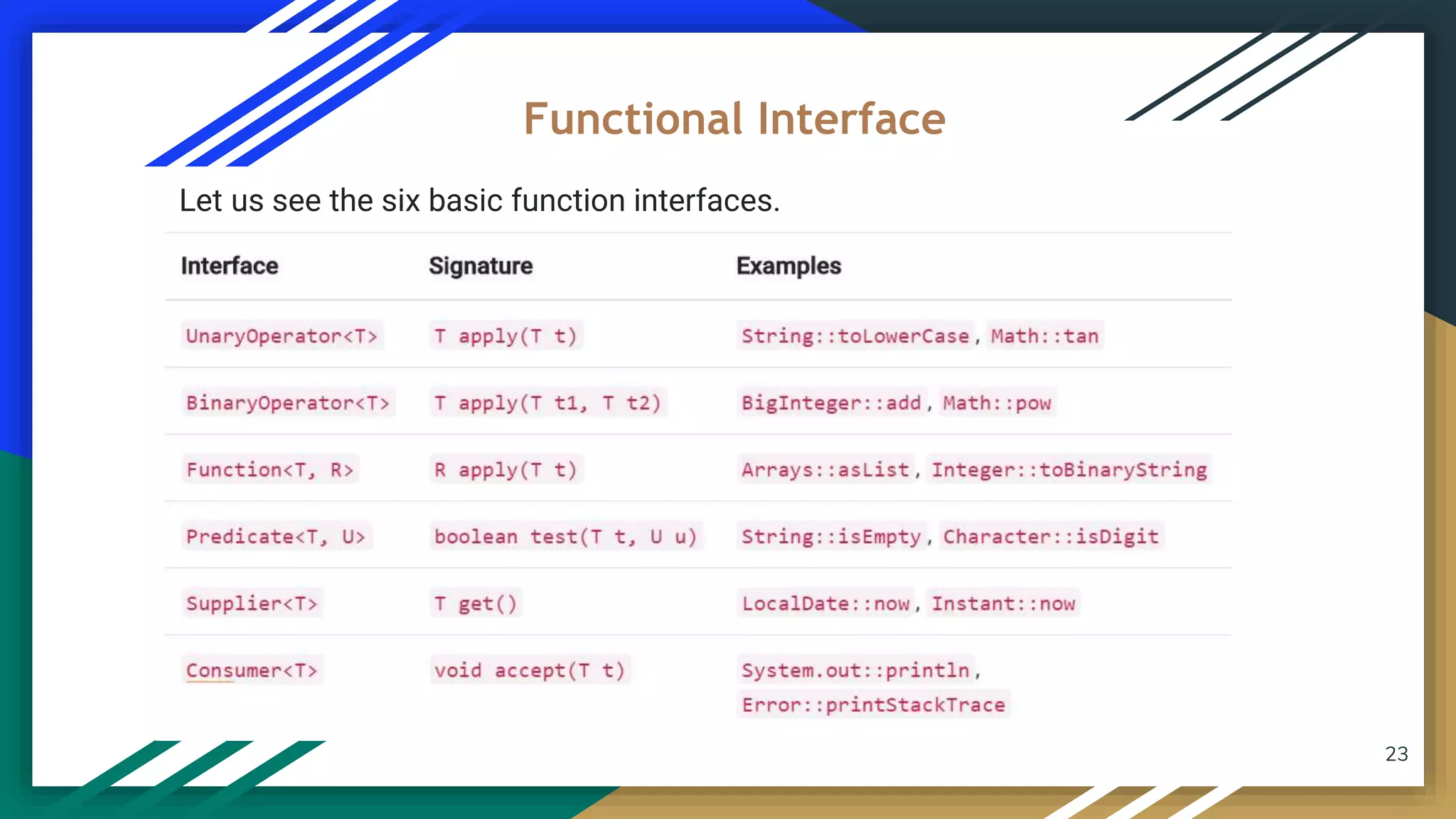 Functional Interface

Let us see the six basic function interfaces.

| Interface | Signature | Examples |
|---|---|---|
| UnaryOperator<T> | T apply(T t) | String::toLowerCase, Math::tan |
| BinaryOperator<T> | T apply(T t1, T t2) | BigInteger::add, Math::pow |
| Function<T, R> | R apply(T t) | Arrays::asList, Integer::toBinaryString |
| Predicate<T, U> | boolean test(T t, U u) | String::isEmpty, Character::isDigit |
| Supplier<T> | T get() | LocalDate::now, Instant::now |
| Consumer<T> | void accept(T t) | System.out::println, Error::printStackTrace |

23